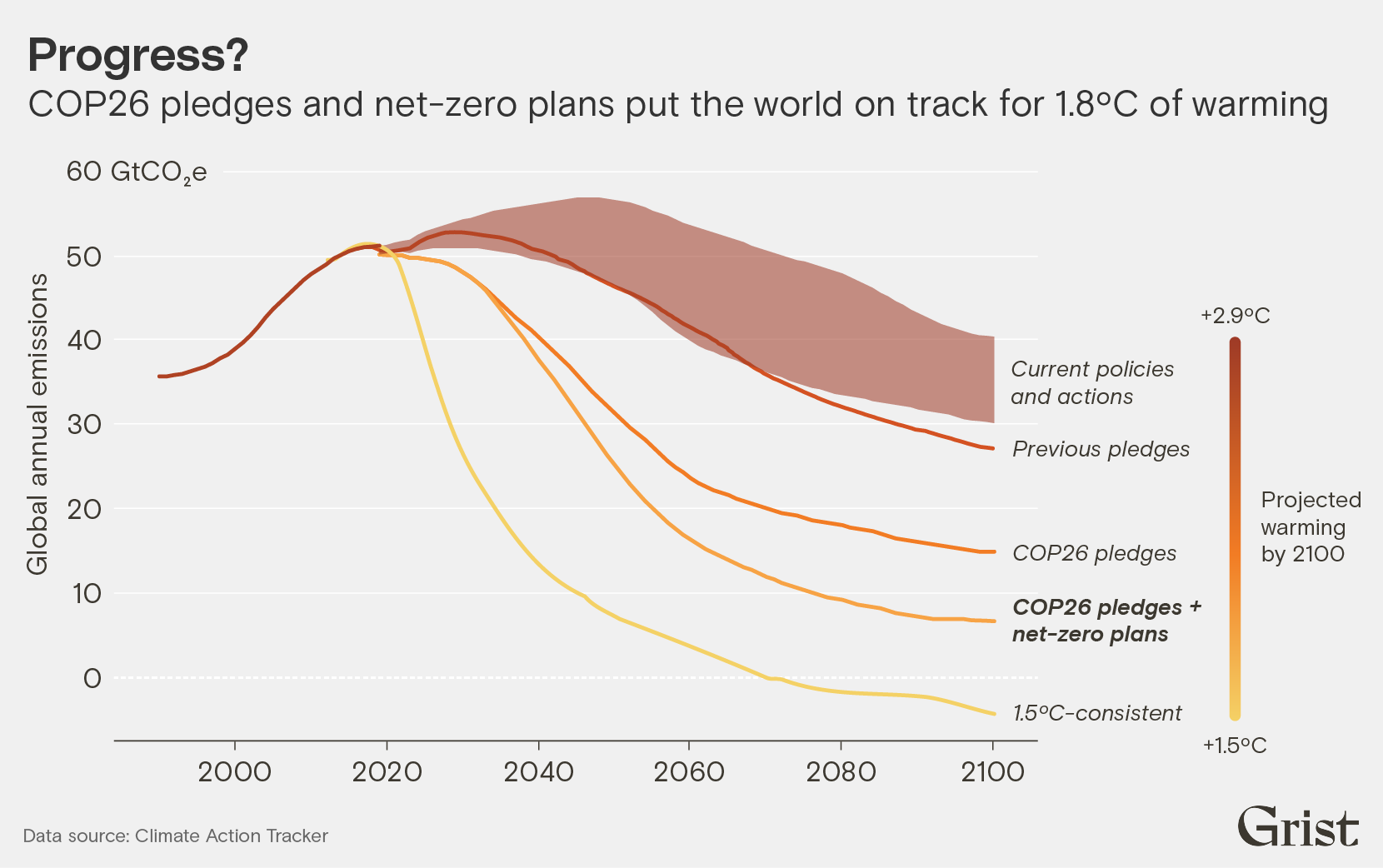 Progress?
COP26 pledges and net-zero plans put the world on track for 1.8°C of warming

60 $GtCO_2e$
50
40
30
20
10
0

Global annual emissions

2000
2020
2040
2060
2080
2100

Current policies and actions
Previous pledges
COP26 pledges
COP26 pledges + net-zero plans
1.5°C-consistent

+2.9°C
Projected warming by 2100
+1.5°C

Data source: Climate Action Tracker

Grist